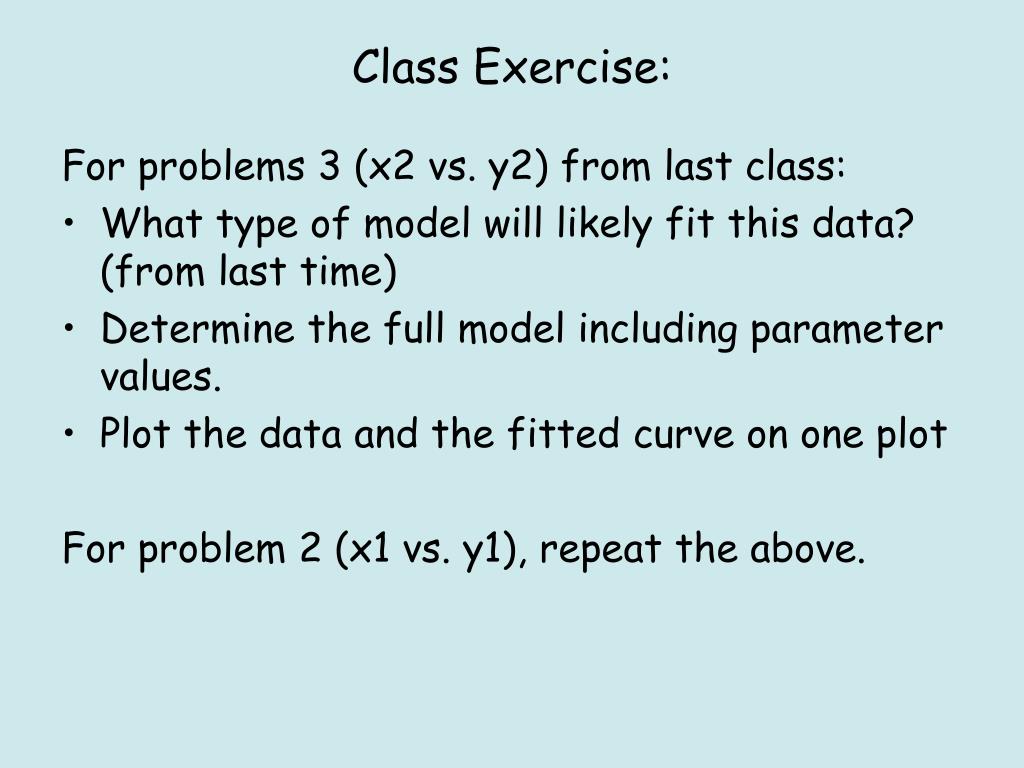 Class Exercise:

For problems 3 (x2 vs. y2) from last class:

• What type of model will likely fit this data? (from last time)
• Determine the full model including parameter values.
• Plot the data and the fitted curve on one plot

For problem 2 (x1 vs. y1), repeat the above.